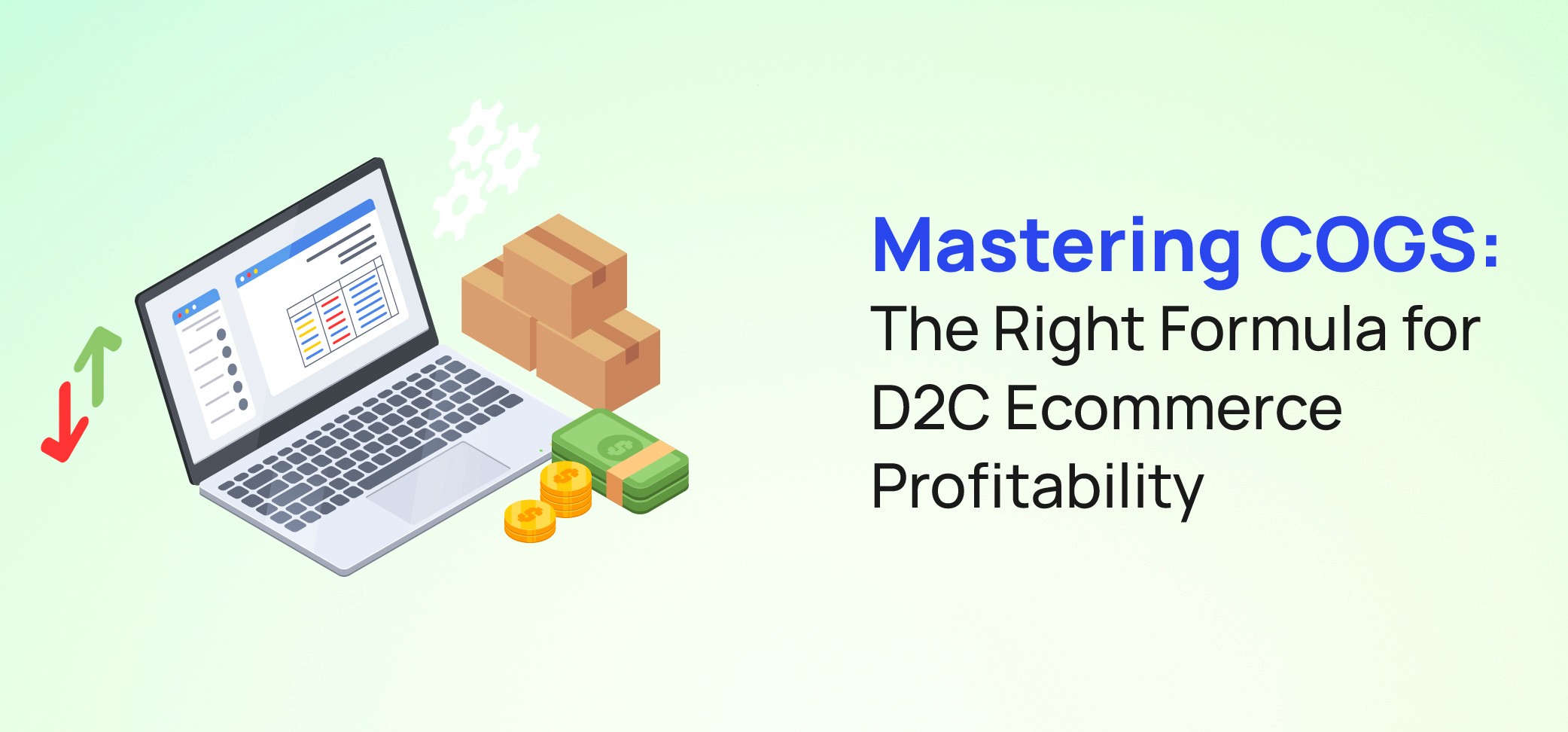 Mastering COGS:
The Right Formula for D2C Ecommerce Profitability